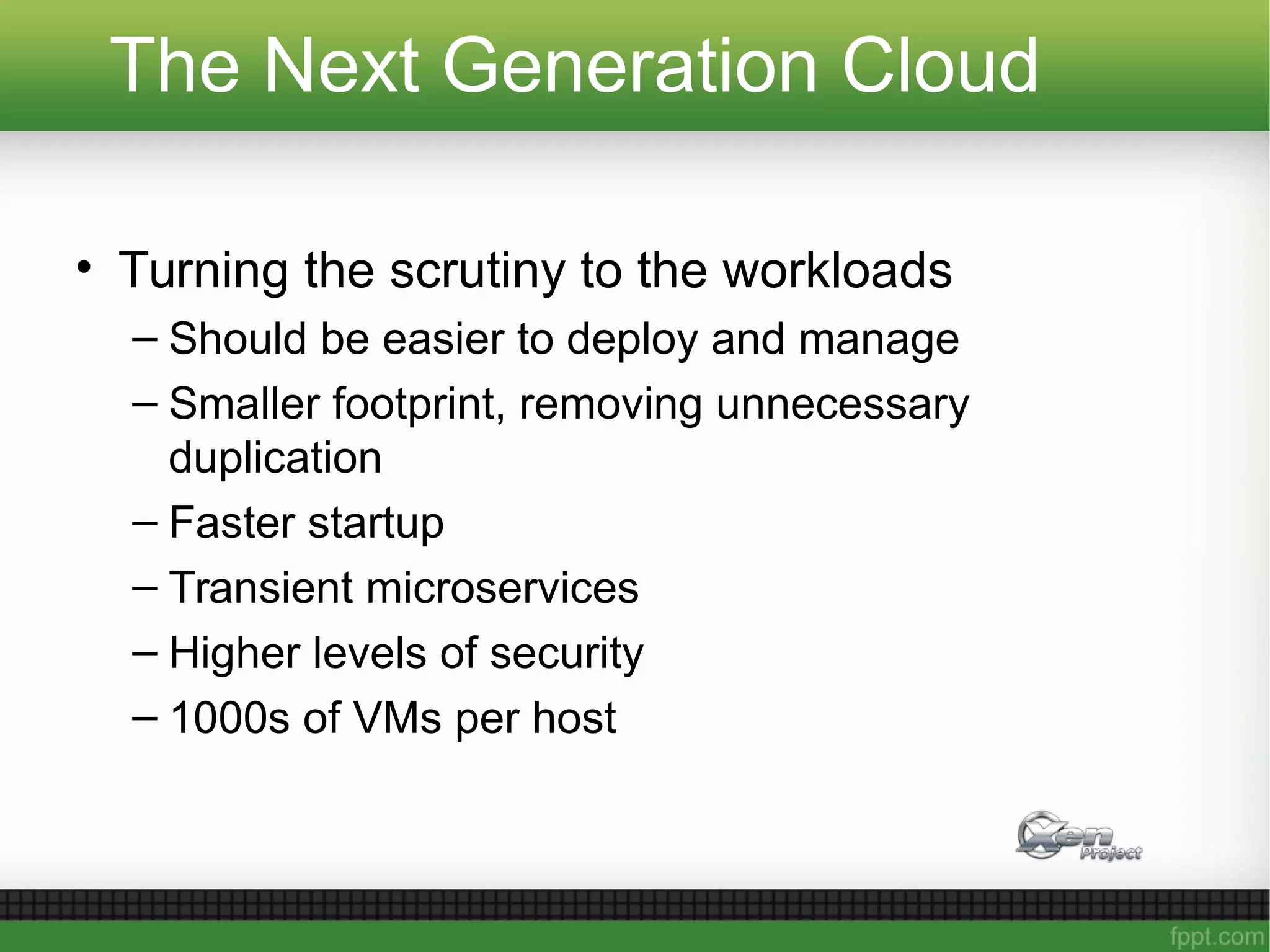 The Next Generation Cloud

• Turning the scrutiny to the workloads
– Should be easier to deploy and manage
– Smaller footprint, removing unnecessary duplication
– Faster startup
– Transient microservices
– Higher levels of security
– 1000s of VMs per host

Xen Project

fppt.com